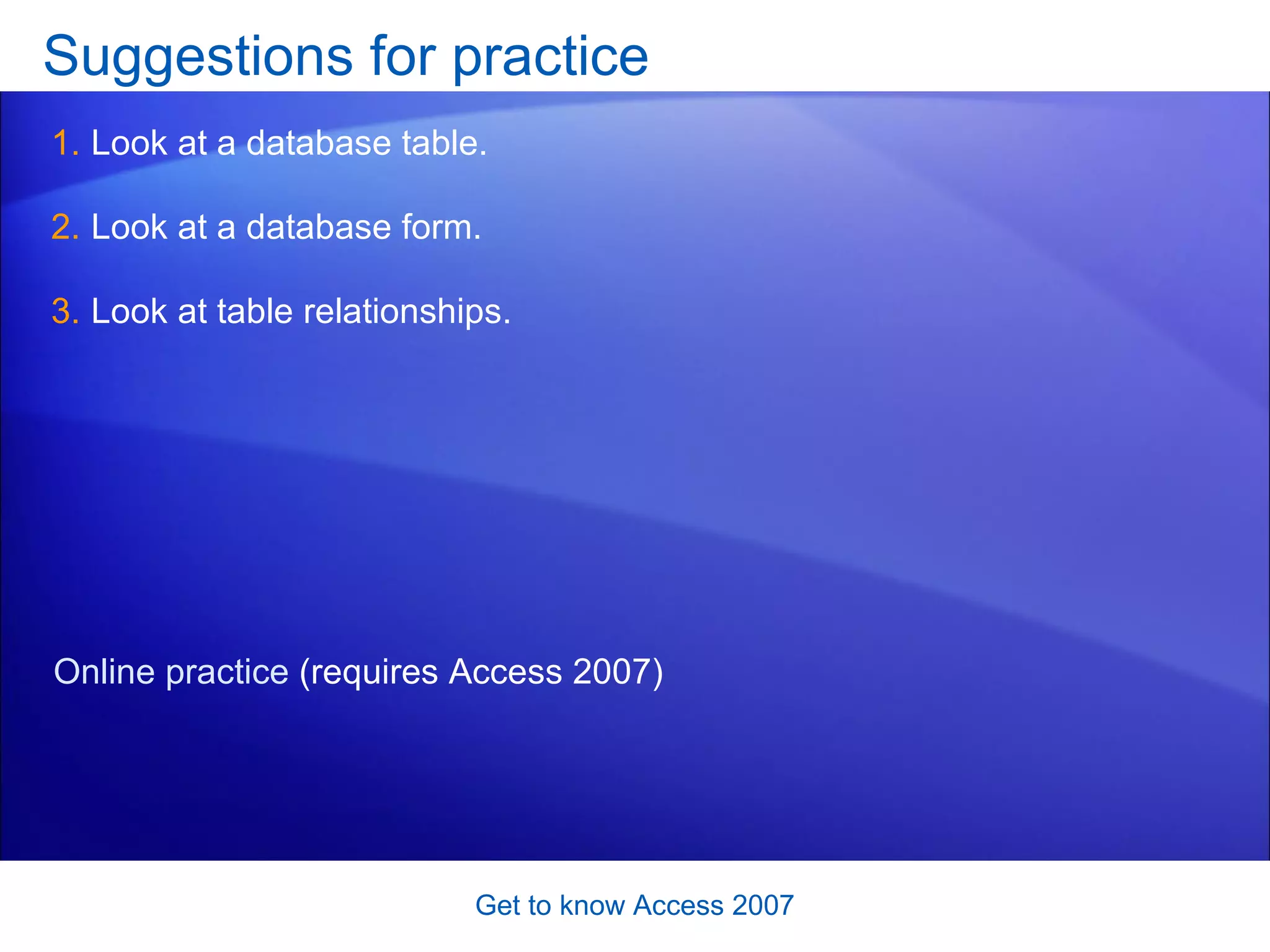 Suggestions for practice

1. Look at a database table.

2. Look at a database form.

3. Look at table relationships.

Online practice (requires Access 2007)

Get to know Access 2007